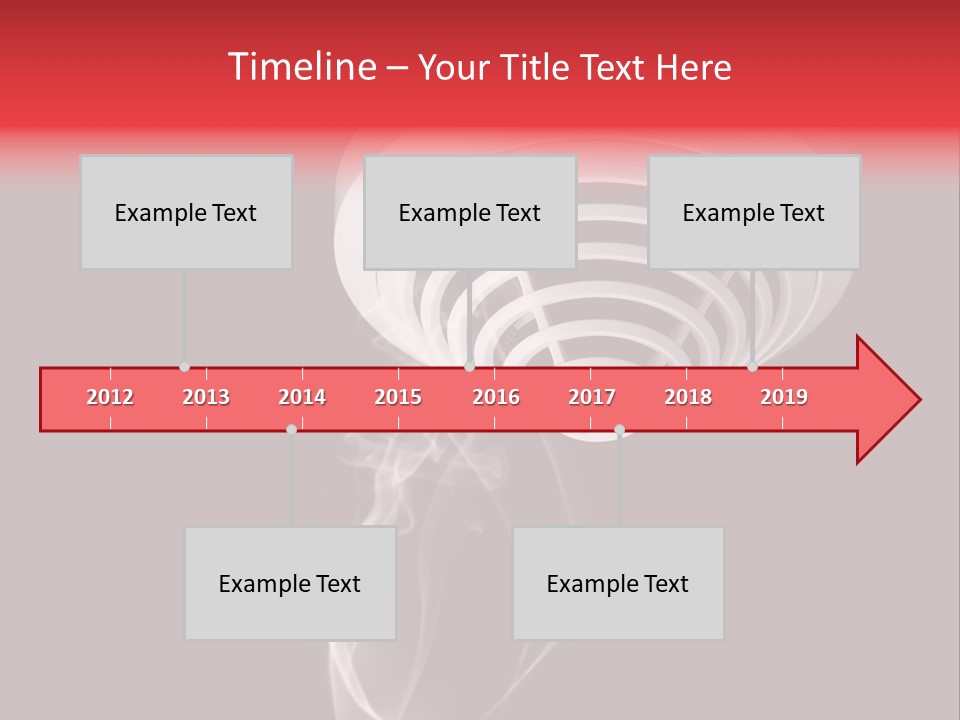 Timeline – Your Title Text Here

Example Text

Example Text

Example Text

2012 2013 2014 2015 2016 2017 2018 2019

Example Text

Example Text